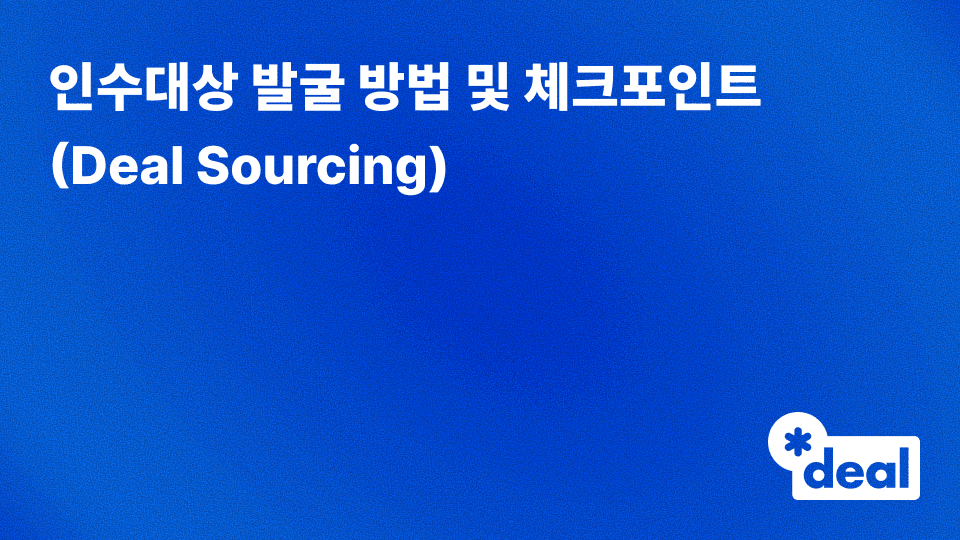 인수대상 발굴 방법 및 체크포인트
(Deal Sourcing)

*deal